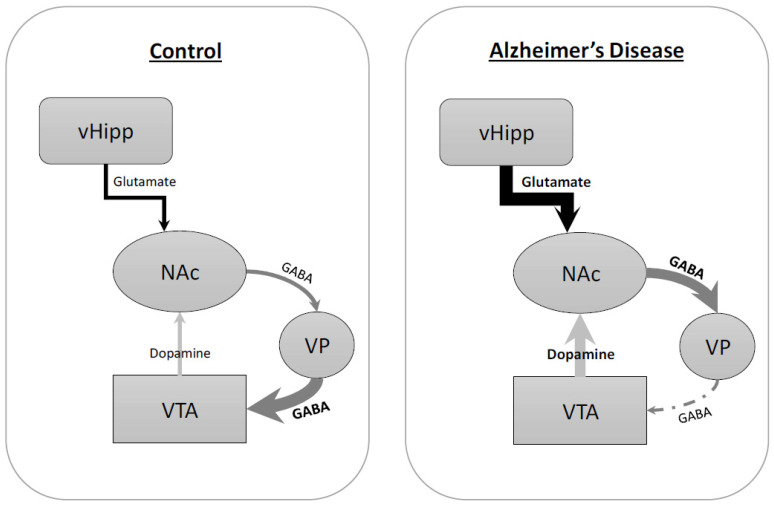 Control

vHipp

Glutamate

NAc

GABA

VP

Dopamine

VTA

GABA

Alzheimer's Disease

vHipp

Glutamate

NAc

GABA

VP

Dopamine

VTA

GABA